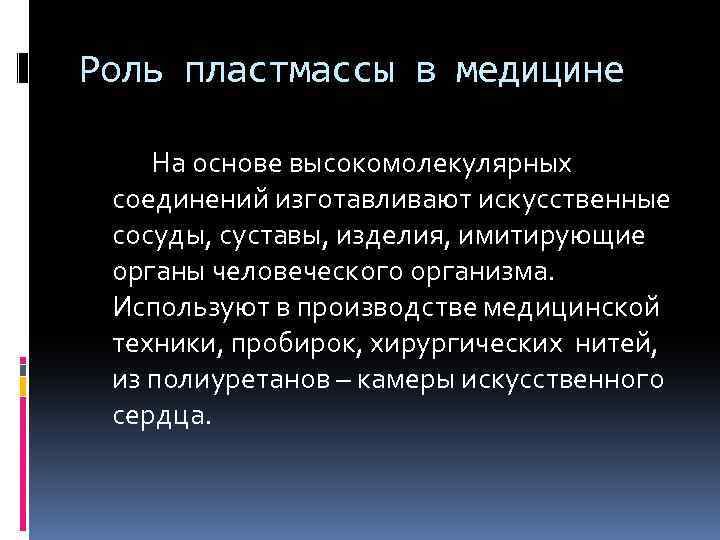 Роль пластмассы в медицине

На основе высокомолекулярных соединений изготавливают искусственные сосуды, суставы, изделия, имитирующие органы человеческого организма. Используют в производстве медицинской техники, пробирок, хирургических нитей, из полиуретанов – камеры искусственного сердца.